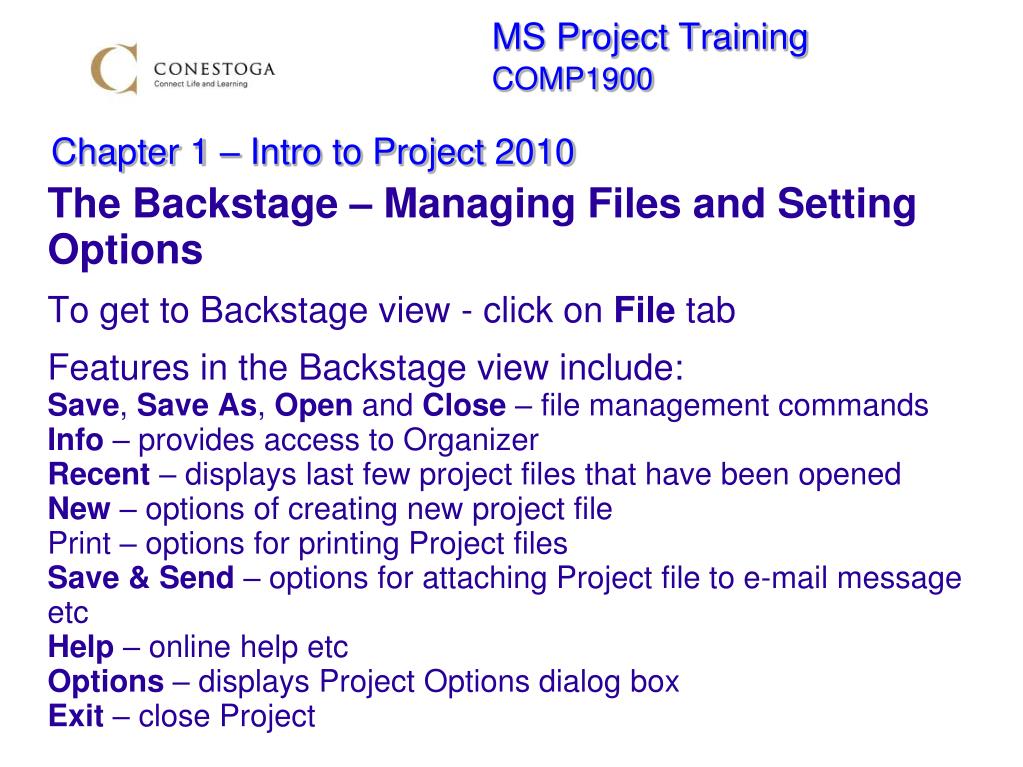 CONESTOGA
Connect Life and Learning

MS Project Training
COMP1900

Chapter 1 – Intro to Project 2010

The Backstage – Managing Files and Setting Options

To get to Backstage view - click on File tab

Features in the Backstage view include:
Save, Save As, Open and Close – file management commands
Info – provides access to Organizer
Recent – displays last few project files that have been opened
New – options of creating new project file
Print – options for printing Project files
Save & Send – options for attaching Project file to e-mail message etc
Help – online help etc
Options – displays Project Options dialog box
Exit – close Project